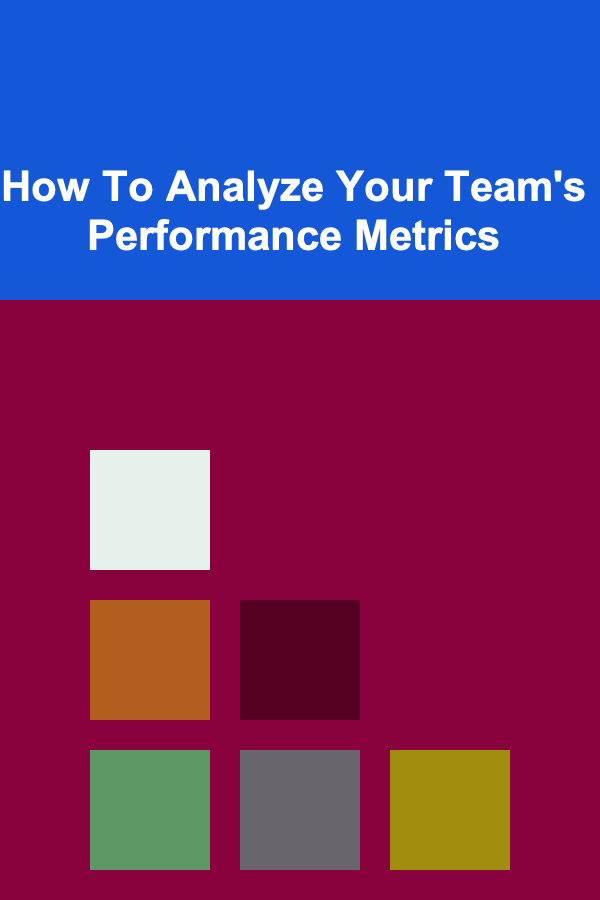 How To Analyze Your Team's Performance Metrics